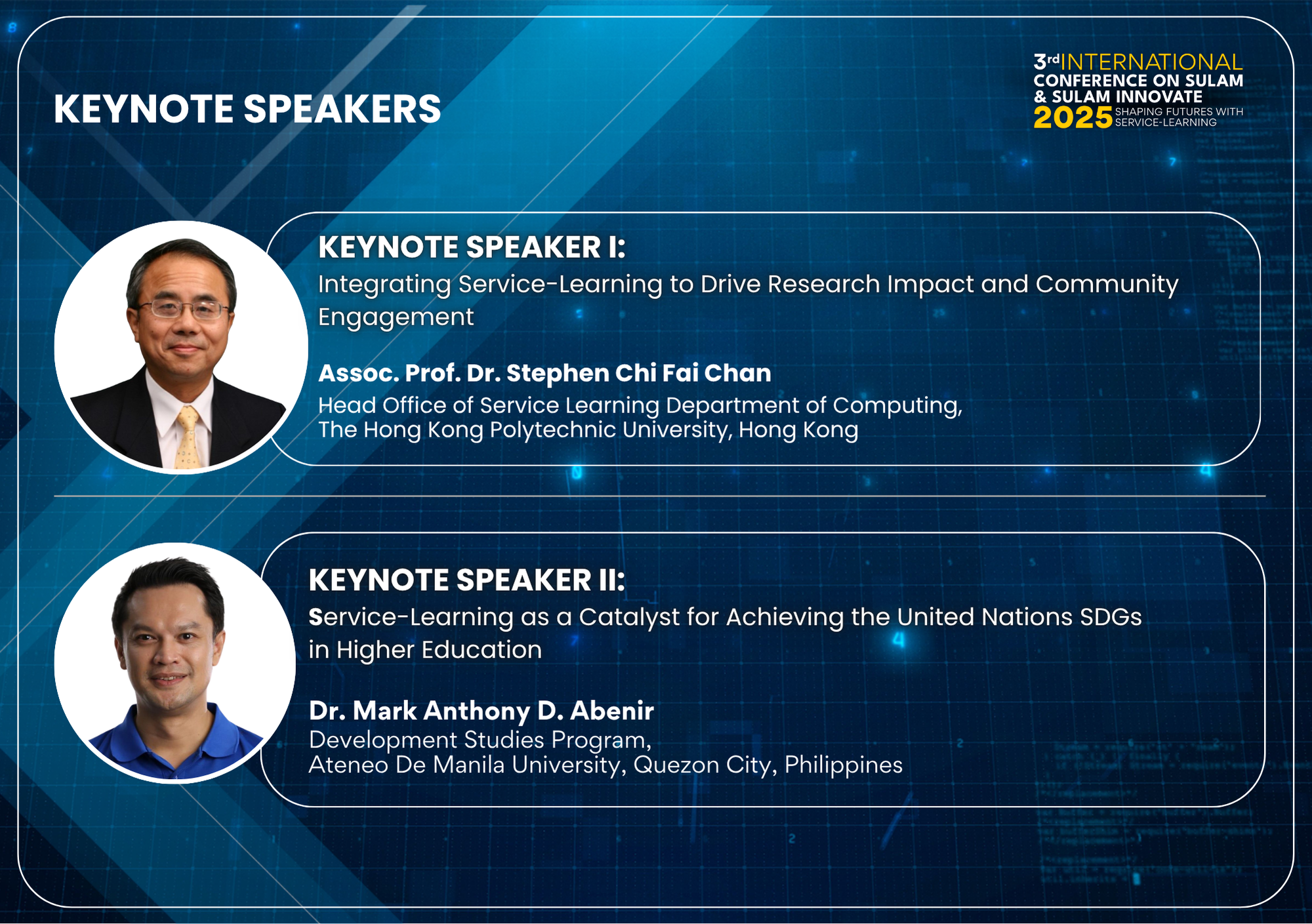 KEYNOTE SPEAKERS

3rd INTERNATIONAL CONFERENCE ON SULAM & SULAM INNOVATE 2025 SHAPING FUTURES WITH SERVICE-LEARNING

KEYNOTE SPEAKER I:
Integrating Service-Learning to Drive Research Impact and Community Engagement

Assoc. Prof. Dr. Stephen Chi Fai Chan
Head Office of Service Learning Department of Computing,
The Hong Kong Polytechnic University, Hong Kong

KEYNOTE SPEAKER II:
Service-Learning as a Catalyst for Achieving the United Nations SDGs in Higher Education

Dr. Mark Anthony D. Abenir
Development Studies Program,
Ateneo De Manila University, Quezon City, Philippines